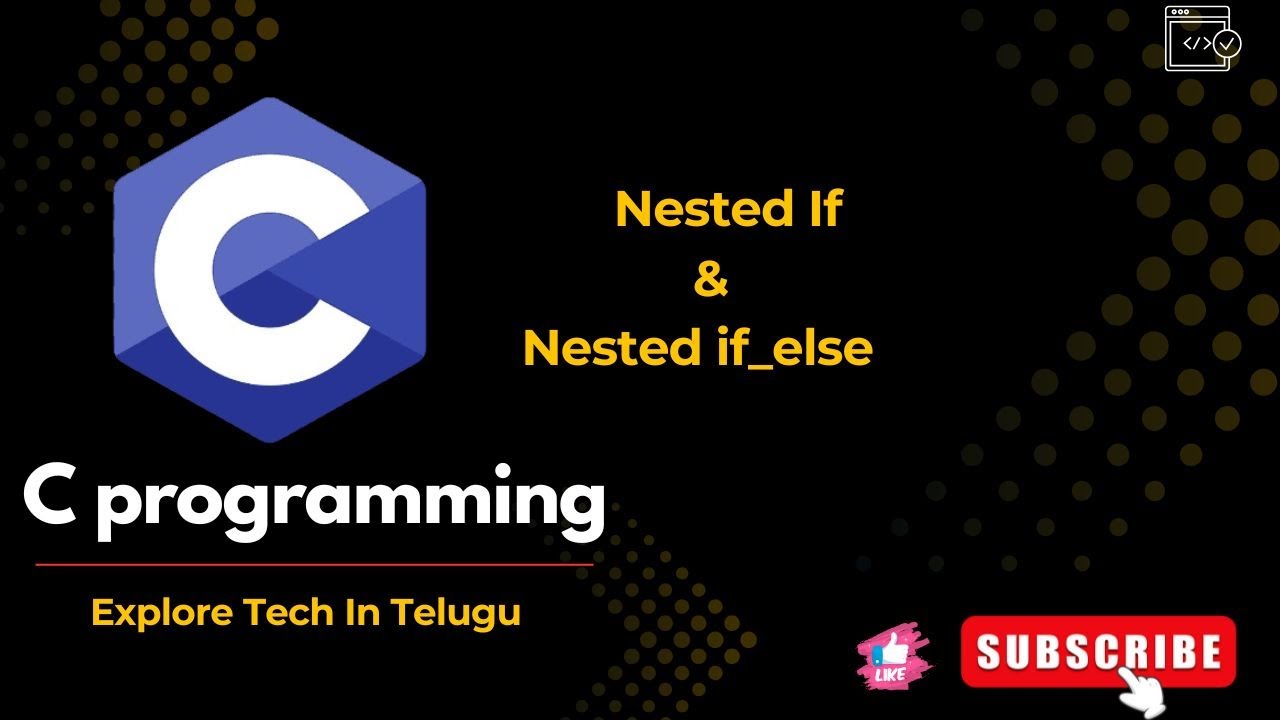 </>

C

Nested If
&
Nested if_else

C programming

Explore Tech In Telugu

LIKE

SUBSCRIBE